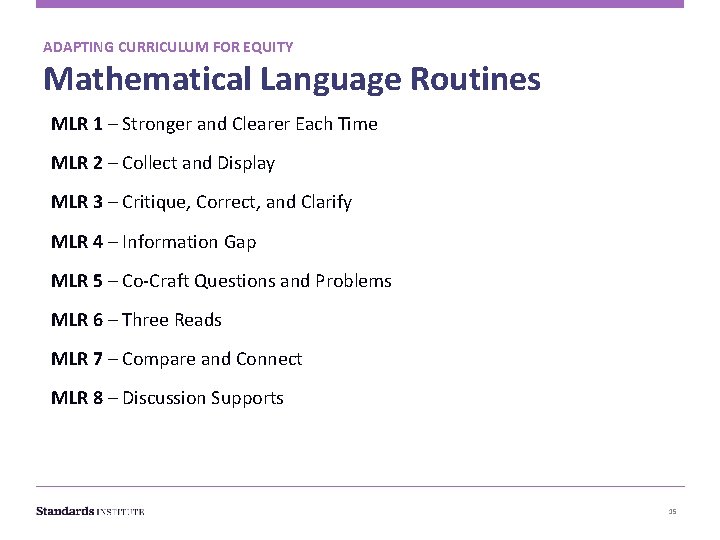 ADAPTING CURRICULUM FOR EQUITY

Mathematical Language Routines

MLR 1 – Stronger and Clearer Each Time

MLR 2 – Collect and Display

MLR 3 – Critique, Correct, and Clarify

MLR 4 – Information Gap

MLR 5 – Co-Craft Questions and Problems

MLR 6 – Three Reads

MLR 7 – Compare and Connect

MLR 8 – Discussion Supports

Standards INSTITUTE

35